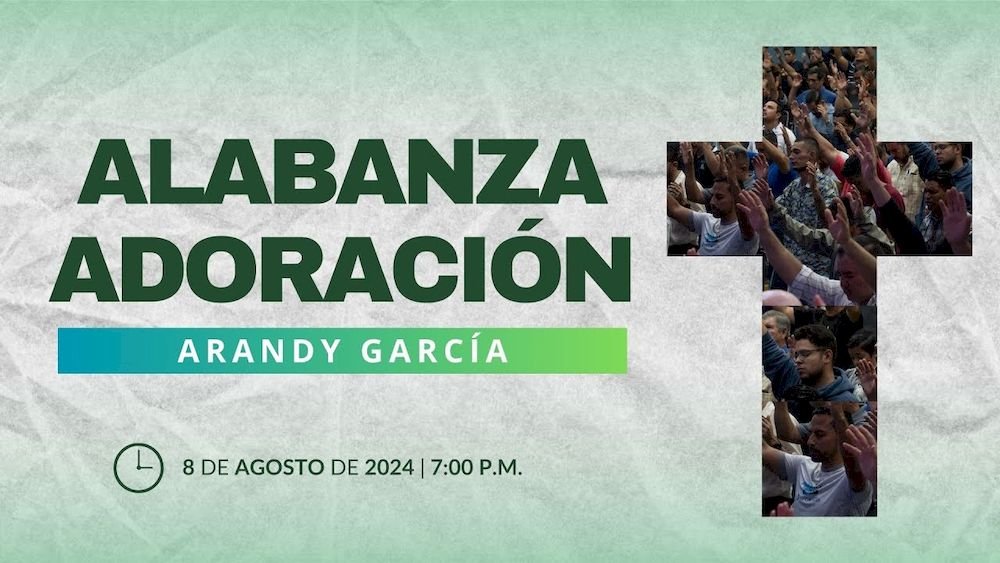 ALABANZA
ADORACIÓN

ARANDY GARCÍA

8 DE AGOSTO DE 2024 | 7:00 P.M.